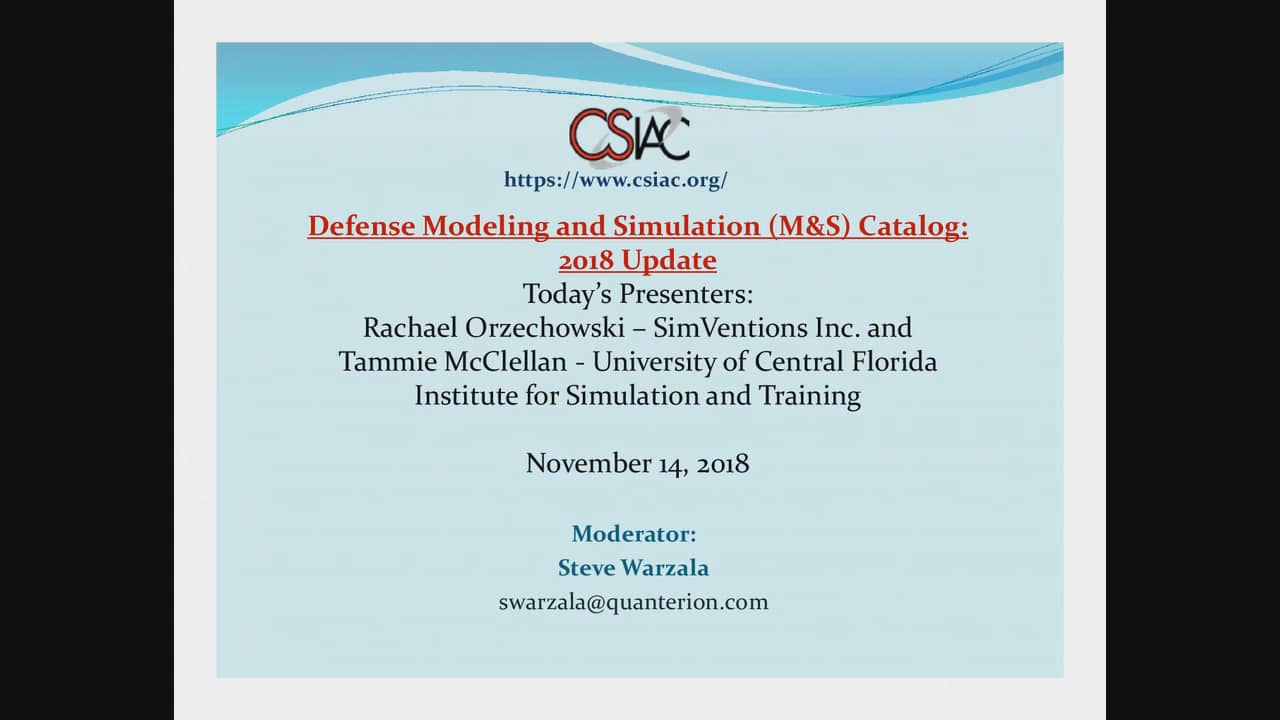 CSIAC
https://www.csiac.org/

Defense Modeling and Simulation (M&S) Catalog: 2018 Update
Today's Presenters:
Rachael Orzechowski – SimVentions Inc. and
Tammie McClellan - University of Central Florida
Institute for Simulation and Training

November 14, 2018

Moderator:
Steve Warzala
swarzala@quanterion.com